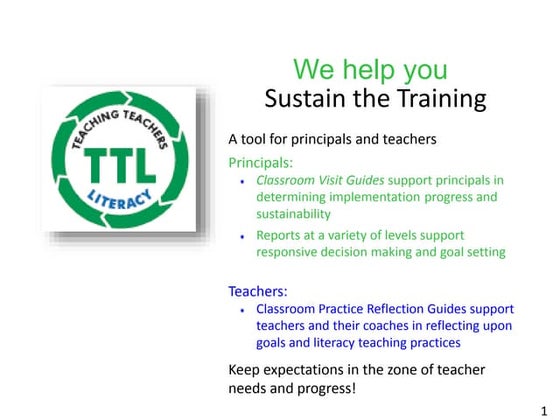 TEACHING TEACHERS
TTL
LITERACY

We help you
Sustain the Training

A tool for principals and teachers

Principals:
• Classroom Visit Guides support principals in determining implementation progress and sustainability
• Reports at a variety of levels support responsive decision making and goal setting

Teachers:
• Classroom Practice Reflection Guides support teachers and their coaches in reflecting upon goals and literacy teaching practices

Keep expectations in the zone of teacher needs and progress!

1